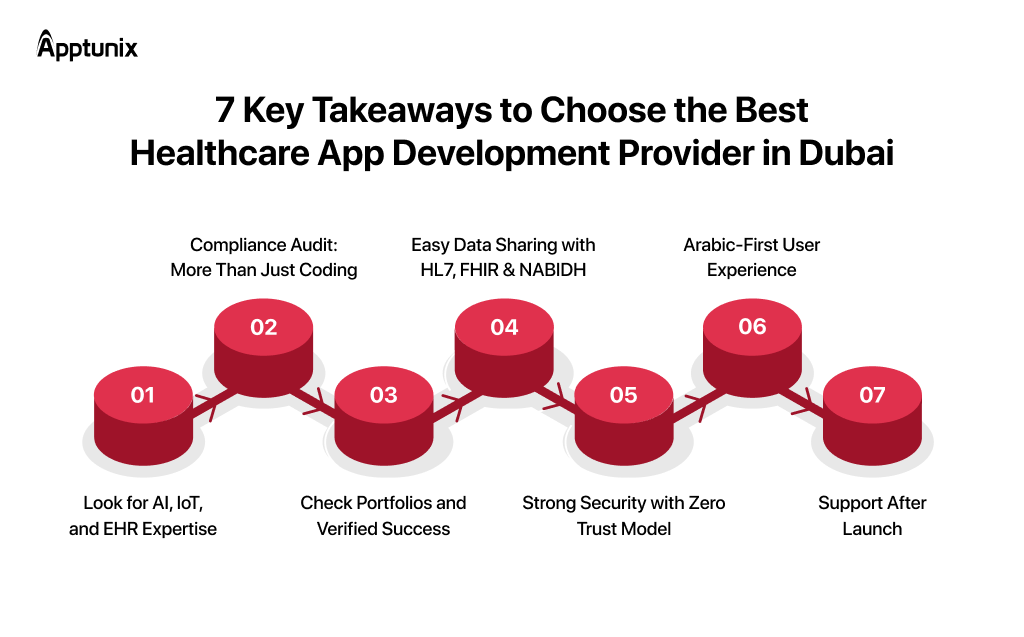 Apptunix

7 Key Takeaways to Choose the Best Healthcare App Development Provider in Dubai

01
Look for AI, IoT, and EHR Expertise

02
Compliance Audit: More Than Just Coding

03
Check Portfolios and Verified Success

04
Easy Data Sharing with HL7, FHIR & NABIDH

05
Strong Security with Zero Trust Model

06
Arabic-First User Experience

07
Support After Launch